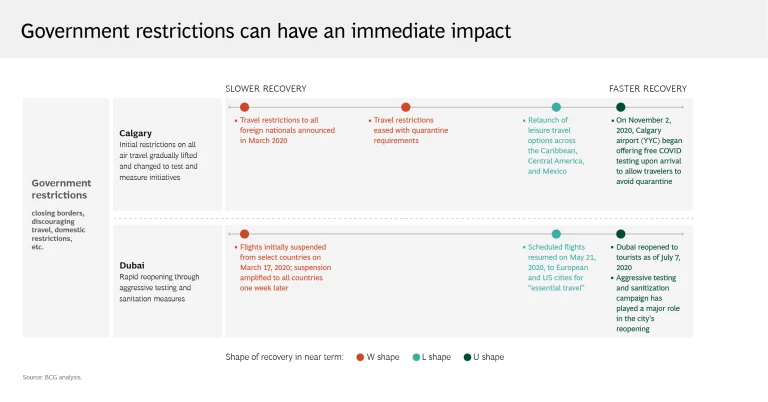 Government restrictions can have an immediate impact

SLOWER RECOVERY

FASTER RECOVERY

Government restrictions

closing borders, discouraging travel, domestic restrictions, etc.

Calgary
Initial restrictions on all air travel gradually lifted and changed to test and measure initiatives

• Travel restrictions to all foreign nationals announced in March 2020

• Travel restrictions eased with quarantine requirements

• Relaunch of leisure travel options across the Caribbean, Central America, and Mexico

• On November 2, 2020, Calgary airport (YYC) began offering free COVID testing upon arrival to allow travelers to avoid quarantine

Dubai
Rapid reopening through aggressive testing and sanitation measures

• Flights initially suspended from select countries on March 17, 2020; suspension amplified to all countries one week later

• Scheduled flights resumed on May 21, 2020, to European and US cities for "essential travel"

• Dubai reopened to tourists as of July 7, 2020
• Aggressive testing and sanitization campaign has played a major role in the city's reopening

Shape of recovery in near term: W shape L shape U shape

Source: BCG analysis.